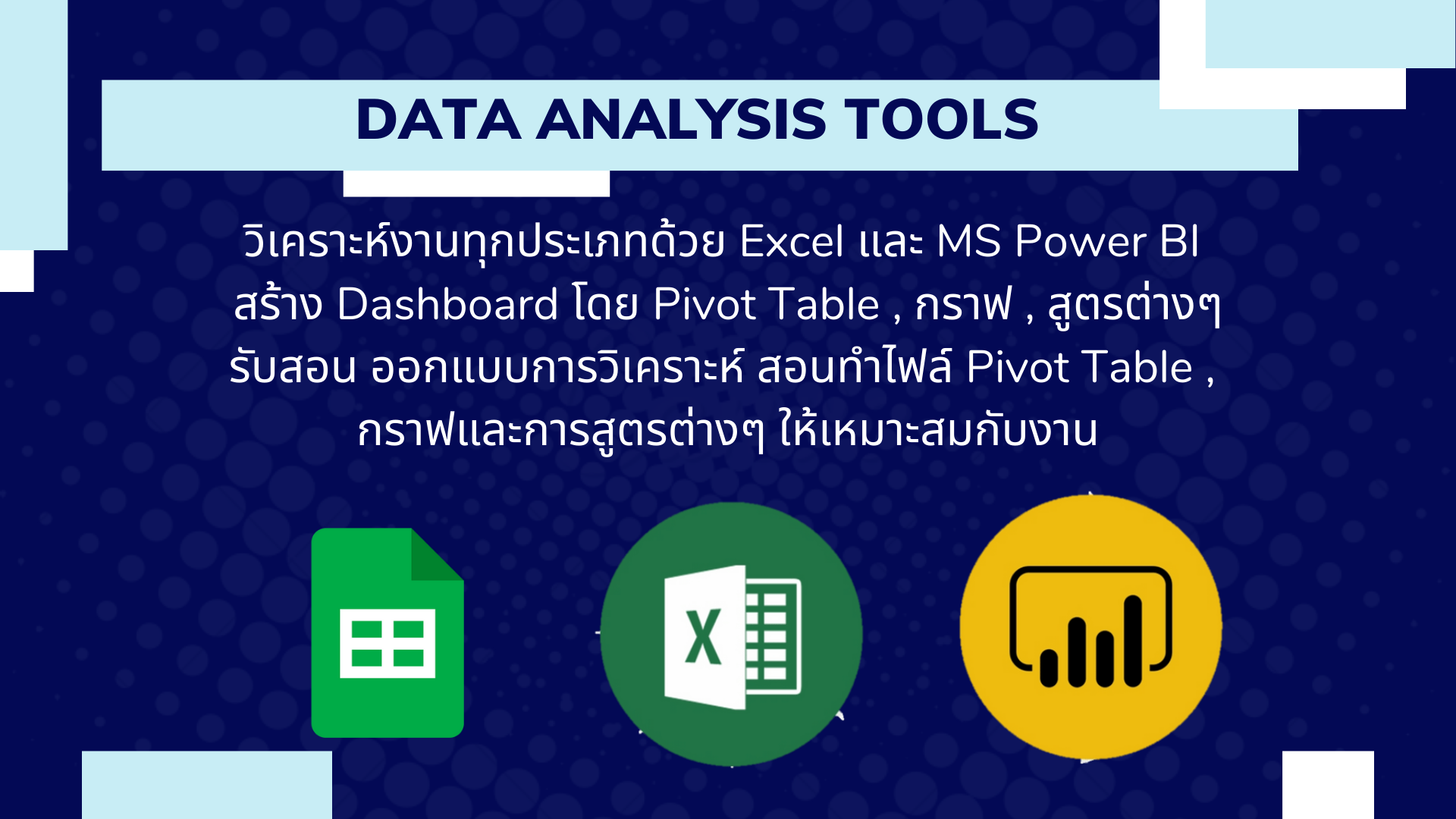 DATA ANALYSIS TOOLS

วิเคราะห์งานทุกประเภทด้วย Excel และ MS Power BI สร้าง Dashboard โดย Pivot Table , กราฟ , สูตรต่างๆ รับสอน ออกแบบการวิเคราะห์ สอนทำไฟล์ Pivot Table , กราฟและการสูตรต่างๆ ให้เหมาะสมกับงาน

X